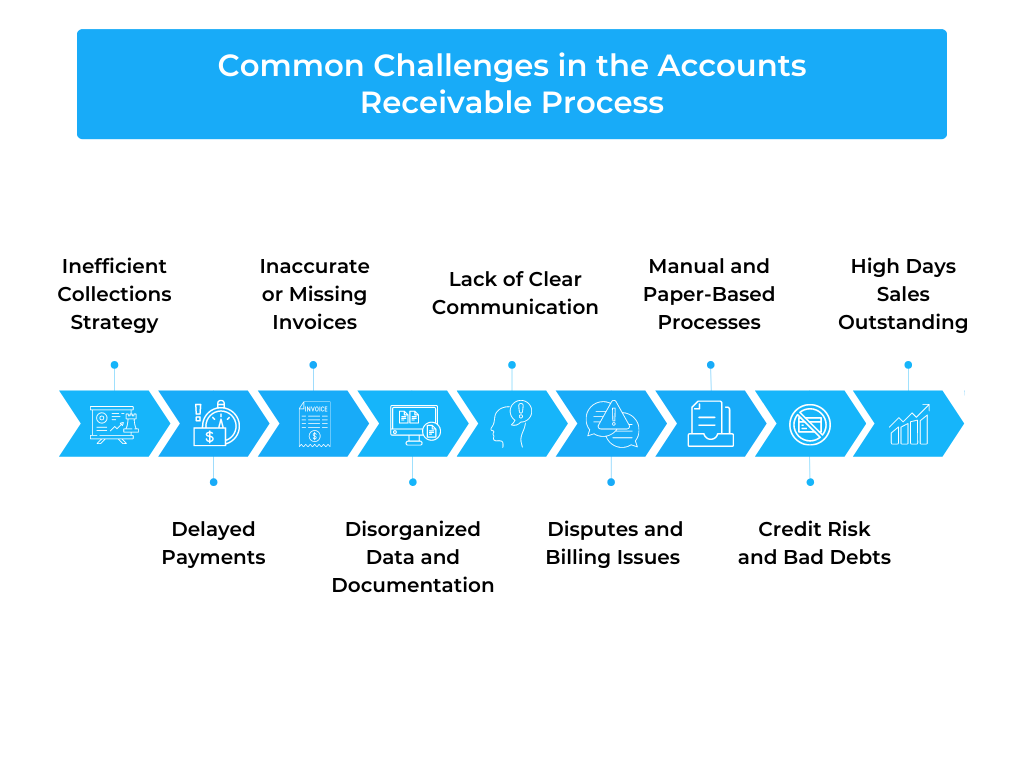 Common Challenges in the Accounts Receivable Process

Inefficient Collections Strategy

Delayed Payments

Inaccurate or Missing Invoices

INVOICE

Disorganized Data and Documentation

Lack of Clear Communication

Disputes and Billing Issues

Manual and Paper-Based Processes

Credit Risk and Bad Debts

High Days Sales Outstanding